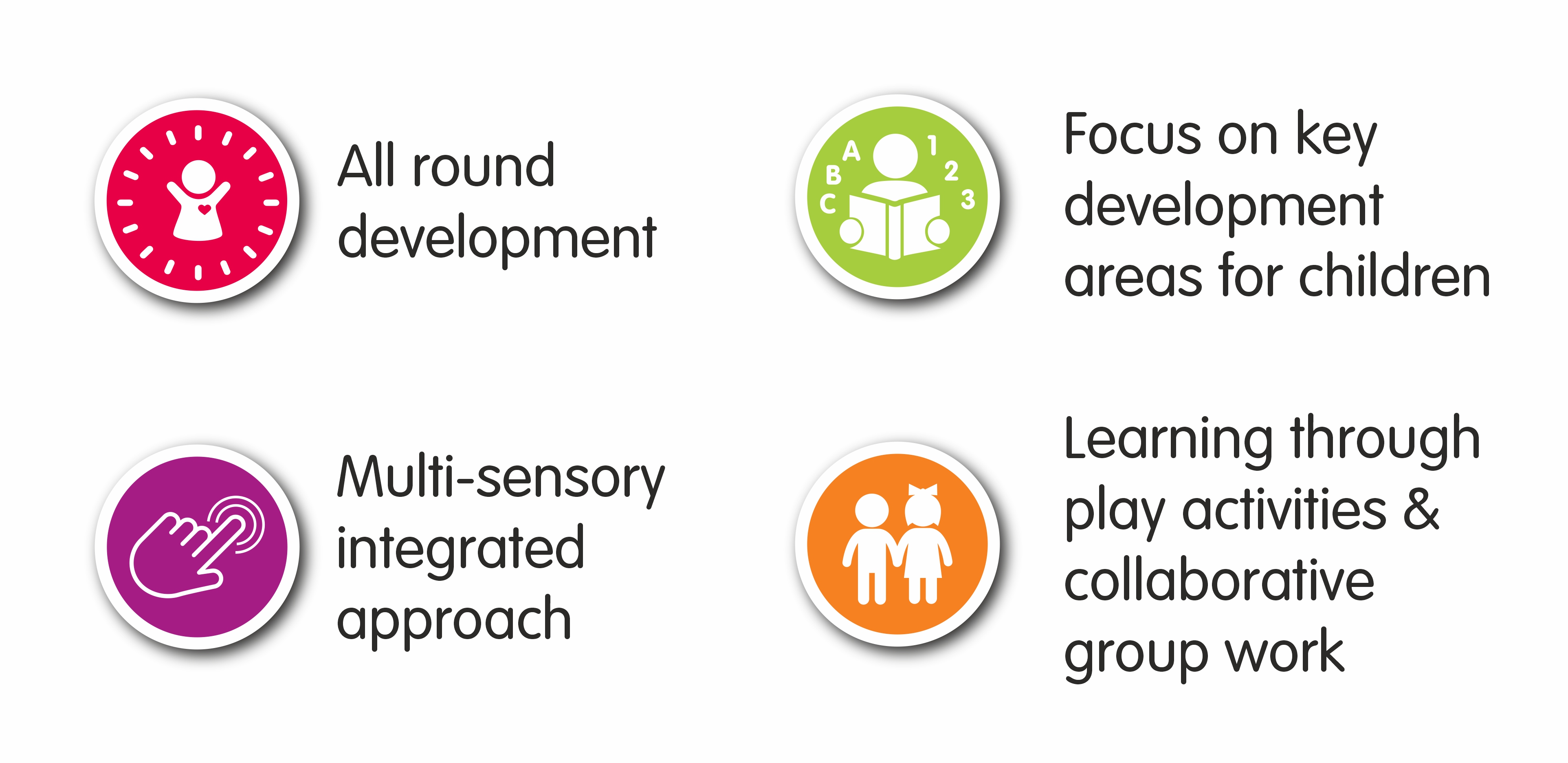 All round development

A B C 1 2 3

Focus on key development areas for children

Multi-sensory integrated approach

Learning through play activities & collaborative group work